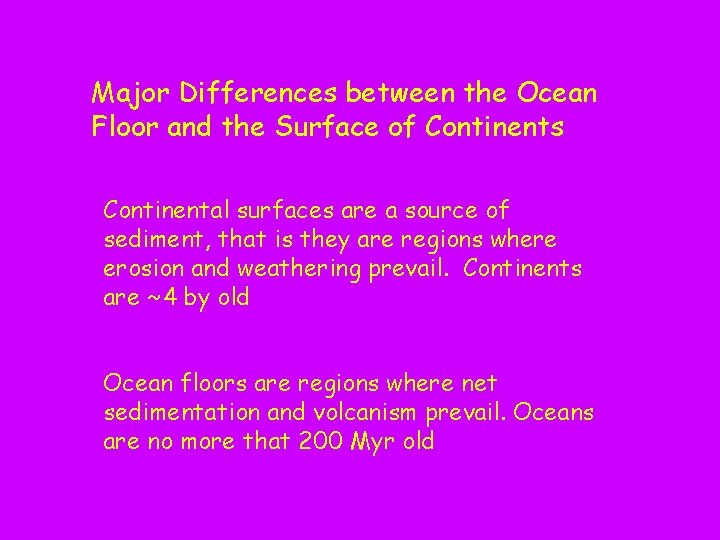 Major Differences between the Ocean Floor and the Surface of Continents

Continental surfaces are a source of sediment, that is they are regions where erosion and weathering prevail. Continents are ~4 by old

Ocean floors are regions where net sedimentation and volcanism prevail. Oceans are no more that 200 Myr old